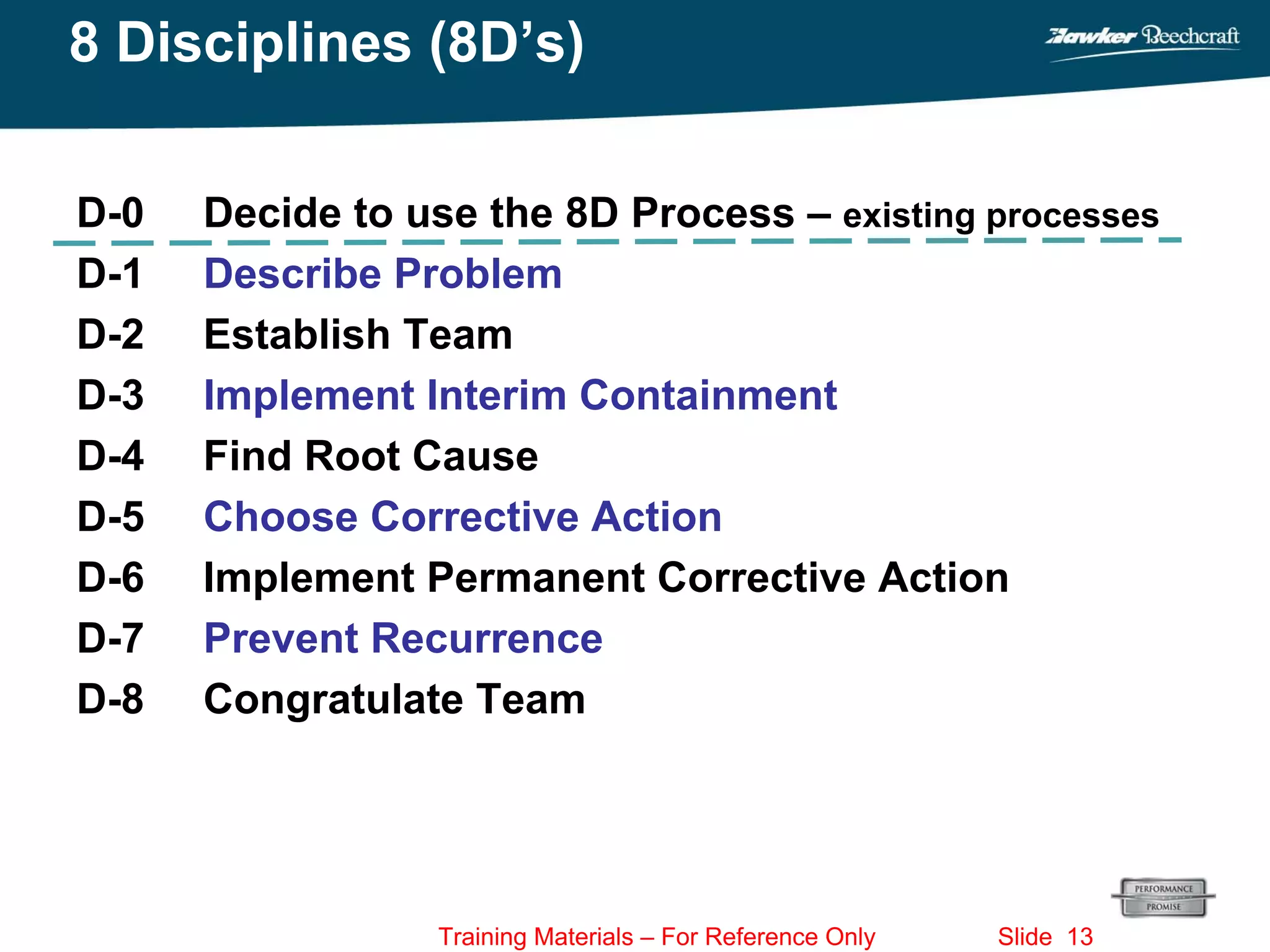 8 Disciplines (8D's)

Hawker Beechcraft

D-0 Decide to use the 8D Process – existing processes

D-1 Describe Problem

D-2 Establish Team

D-3 Implement Interim Containment

D-4 Find Root Cause

D-5 Choose Corrective Action

D-6 Implement Permanent Corrective Action

D-7 Prevent Recurrence

D-8 Congratulate Team

PERFORMANCE PROMISE

Training Materials – For Reference Only Slide 13